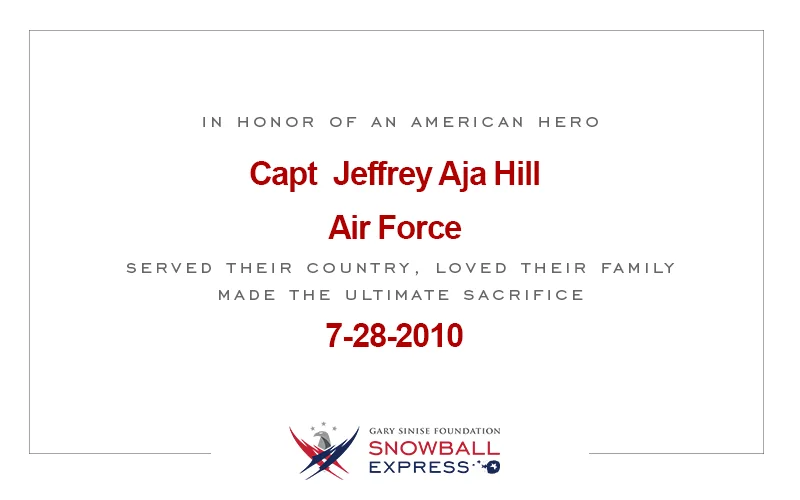 IN HONOR OF AN AMERICAN HERO

Capt Jeffrey Aja Hill

Air Force

SERVED THEIR COUNTRY, LOVED THEIR FAMILY
MADE THE ULTIMATE SACRIFICE

7-28-2010

GARY SINISE FOUNDATION
SNOWBALL
EXPRESS